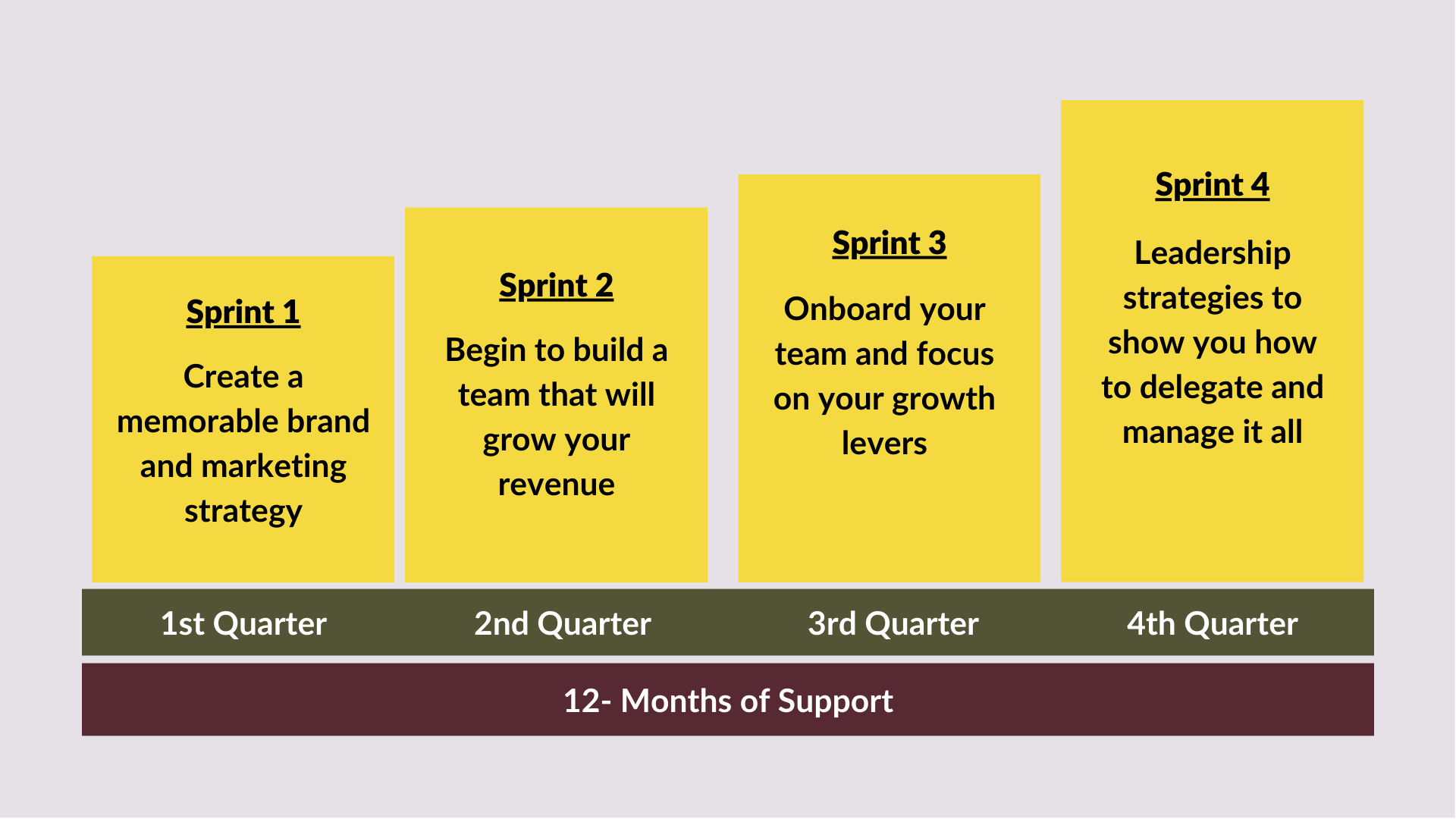 Sprint 1

Create a memorable brand and marketing strategy

Sprint 2

Begin to build a team that will grow your revenue

Sprint 3

Onboard your team and focus on your growth levers

Sprint 4

Leadership strategies to show you how to delegate and manage it all

1st Quarter

2nd Quarter

3rd Quarter

4th Quarter

12- Months of Support